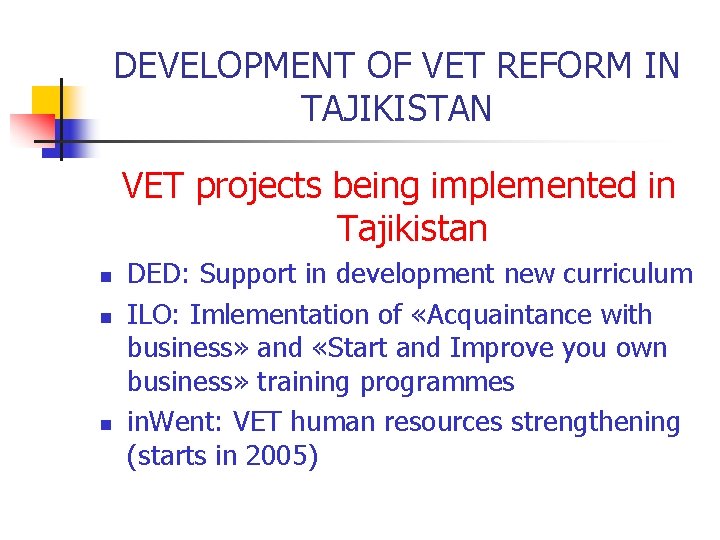 DEVELOPMENT OF VET REFORM IN TAJIKISTAN

VET projects being implemented in Tajikistan

- DED: Support in development new curriculum
- ILO: Imlementation of «Acquaintance with business» and «Start and Improve you own business» training programmes
- inWent: VET human resources strengthening (starts in 2005)